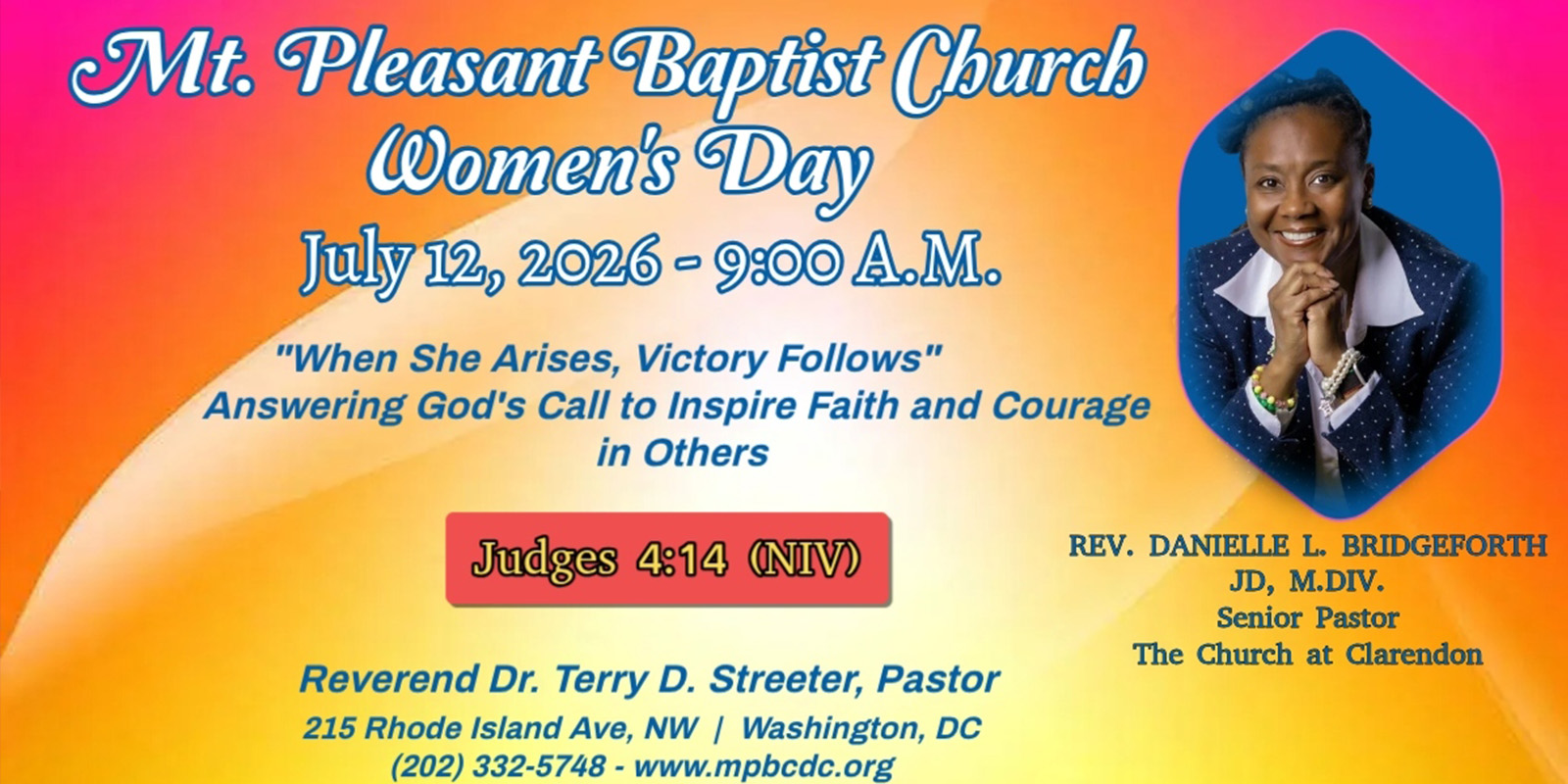 Mt. Pleasant Baptist Church
Women's Day
July 12, 2026 - 9:00 A.M.

"When She Arises, Victory Follows"
Answering God's Call to Inspire Faith and Courage in Others

Judges 4:14 (NIV)

Reverend Dr. Terry D. Streeter, Pastor
215 Rhode Island Ave, NW | Washington, DC
(202) 332-5748 - www.mpbcdc.org

REV. DANIELLE L. BRIDGEFORTH
JD, M.DIV.
Senior Pastor
The Church at Clarendon